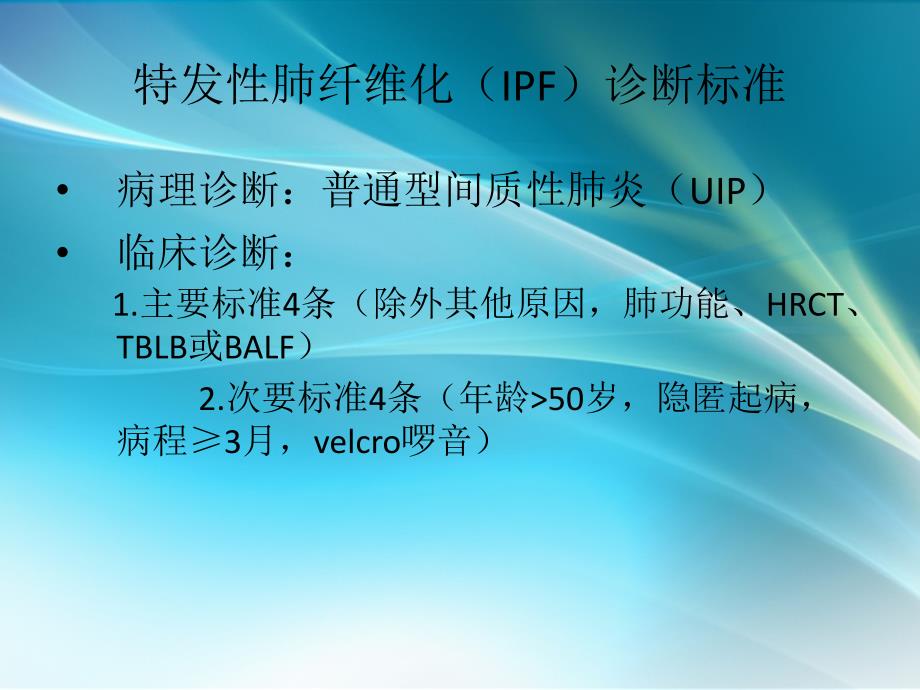 特发性肺纤维化（IPF）诊断标准

• 病理诊断：普通型间质性肺炎（UIP）

• 临床诊断：

1.主要标准4条（除外其他原因，肺功能、HRCT、TBLB或BALF）

2.次要标准4条（年龄>50岁，隐匿起病，病程≥3月，velcro啰音）